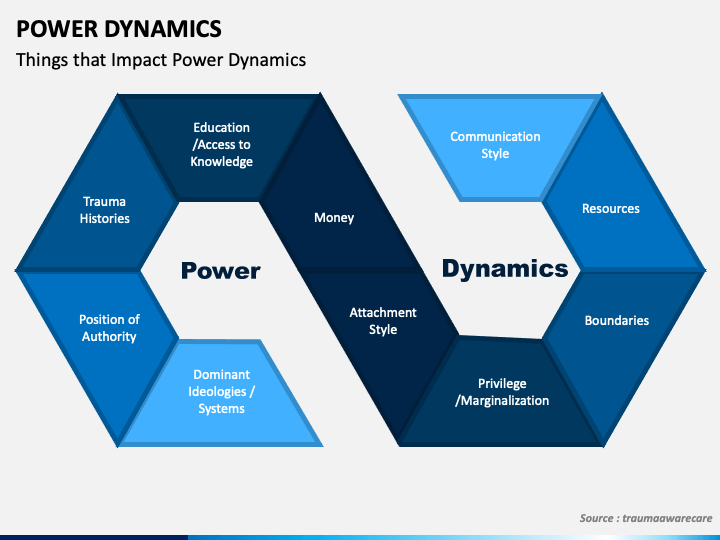 POWER DYNAMICS

Things that Impact Power Dynamics

Education /Access to Knowledge

Trauma Histories

Money

Power

Position of Authority

Attachment Style

Dominant Ideologies / Systems

Communication Style

Resources

Dynamics

Boundaries

Privilege /Marginalization

Source : traumaawarecare